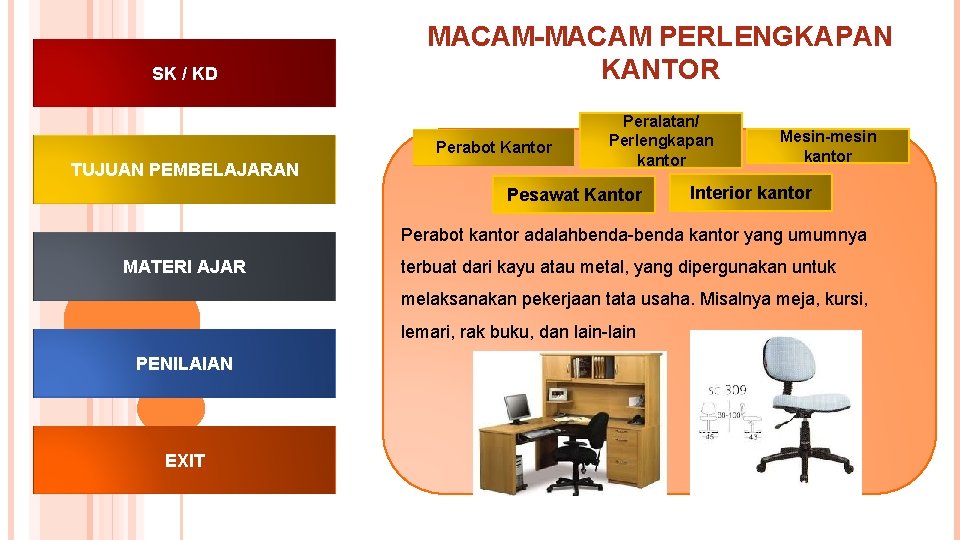 SK / KD

TUJUAN PEMBELAJARAN

MATERI AJAR

PENILAIAN

EXIT

MACAM-MACAM PERLENGKAPAN KANTOR

Perabot Kantor

Peralatan/ Perlengkapan kantor

Mesin-mesin kantor

Pesawat Kantor

Interior kantor

Perabot kantor adalahbenda-benda kantor yang umumnya terbuat dari kayu atau metal, yang dipergunakan untuk melaksanakan pekerjaan tata usaha. Misalnya meja, kursi, lemari, rak buku, dan lain-lain

sc 309

30-120

45

43